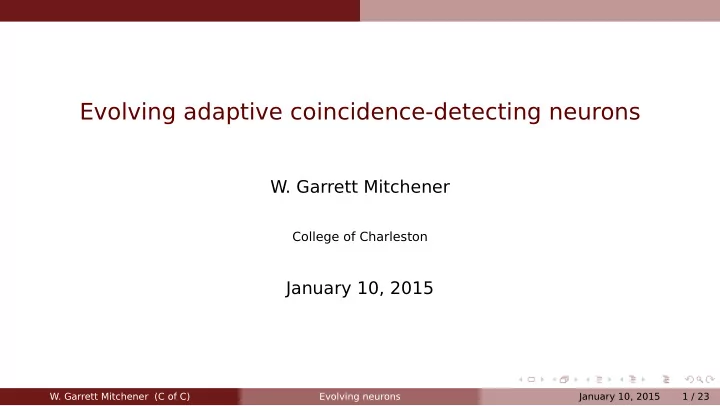 Evolving adaptive coincidence-detecting neurons

W. Garrett Mitchener

College of Charleston

January 10, 2015

W. Garrett Mitchener (C of C) Evolving neurons January 10, 2015 1 / 23